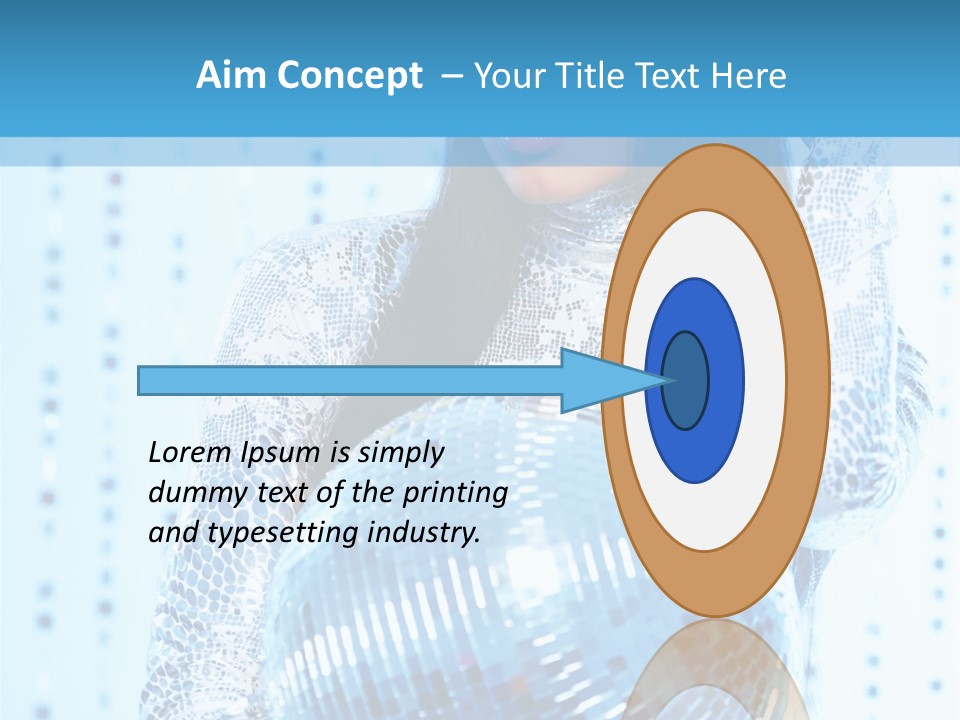 Aim Concept – Your Title Text Here

Lorem Ipsum is simply dummy text of the printing and typesetting industry.